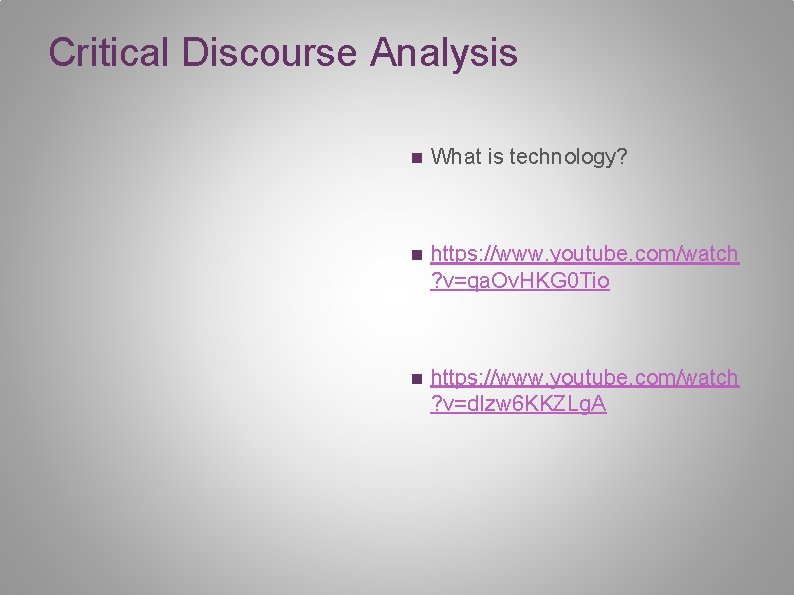 Critical Discourse Analysis

What is technology?

https://www.youtube.com/watch?v=qaOvHKG0Tio

https://www.youtube.com/watch?v=dlzw6KKZLgA